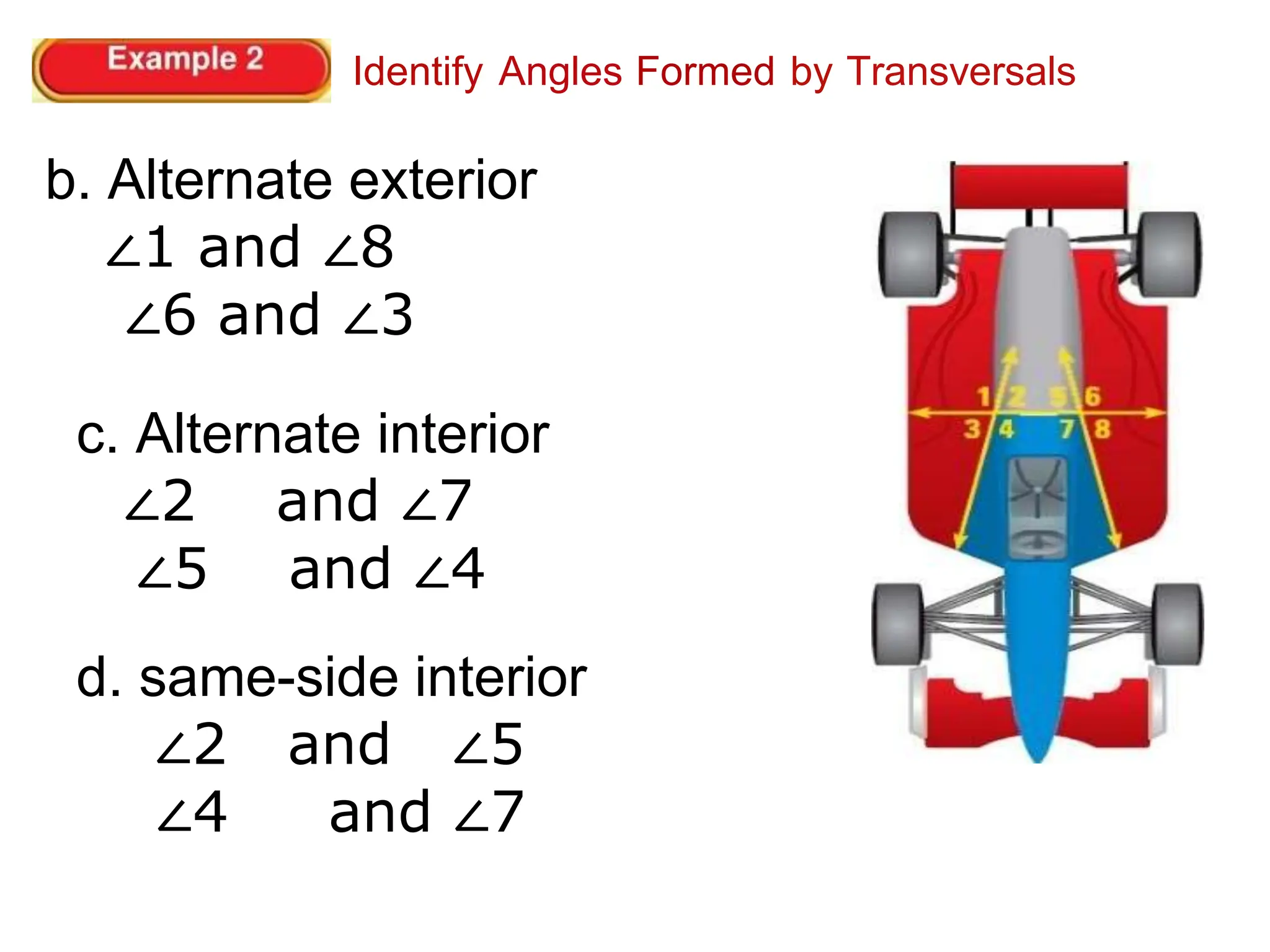 Example 2 Identify Angles Formed by Transversals

b. Alternate exterior
$\angle 1$ and $\angle 8$
$\angle 6$ and $\angle 3$

c. Alternate interior
$\angle 2$ and $\angle 7$
$\angle 5$ and $\angle 4$

d. same-side interior
$\angle 2$ and $\angle 5$
$\angle 4$ and $\angle 7$

1 2 5 6
3 4 7 8